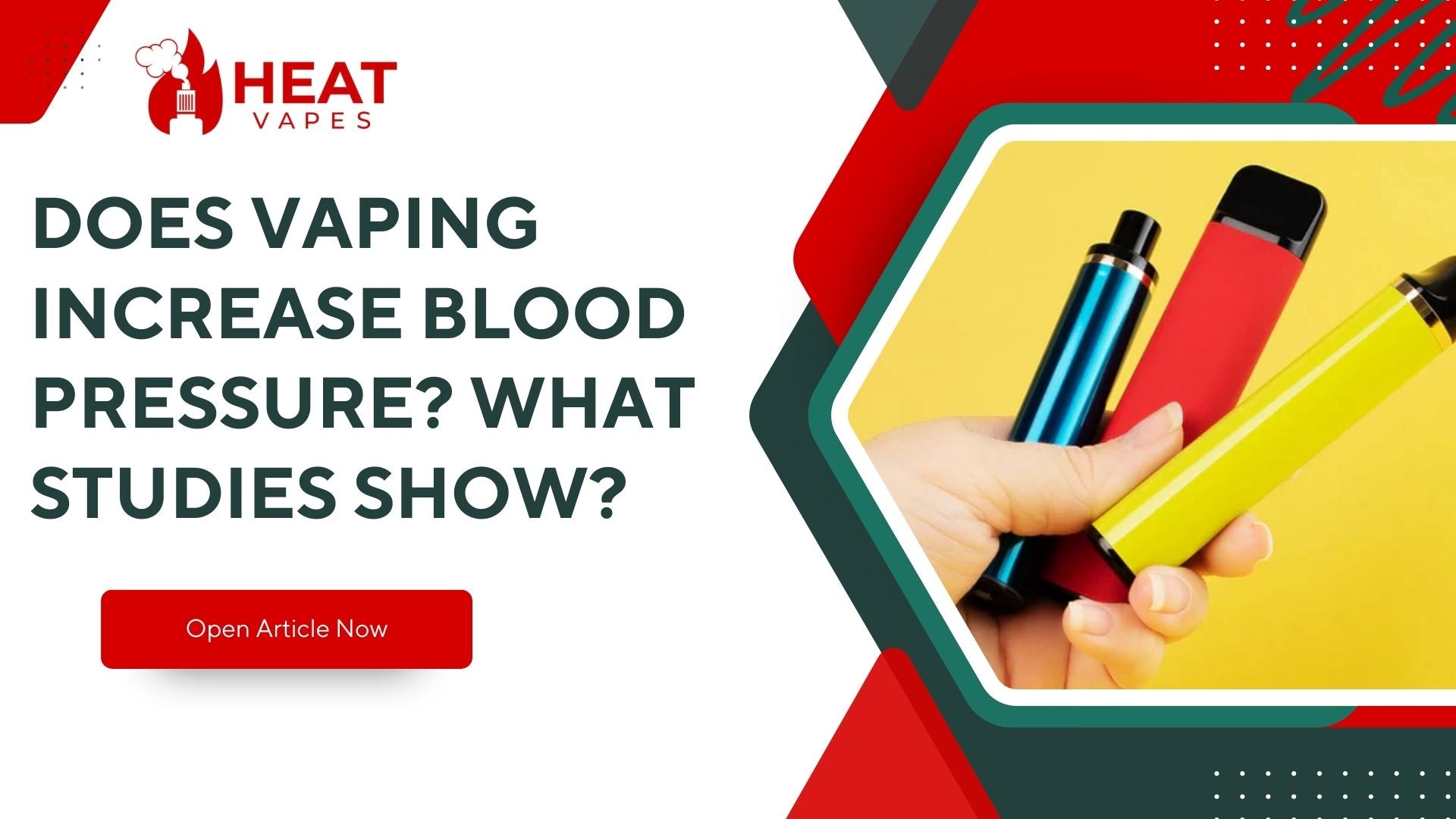 HEAT
VAPES

DOES VAPING INCREASE BLOOD PRESSURE? WHAT STUDIES SHOW?

Open Article Now